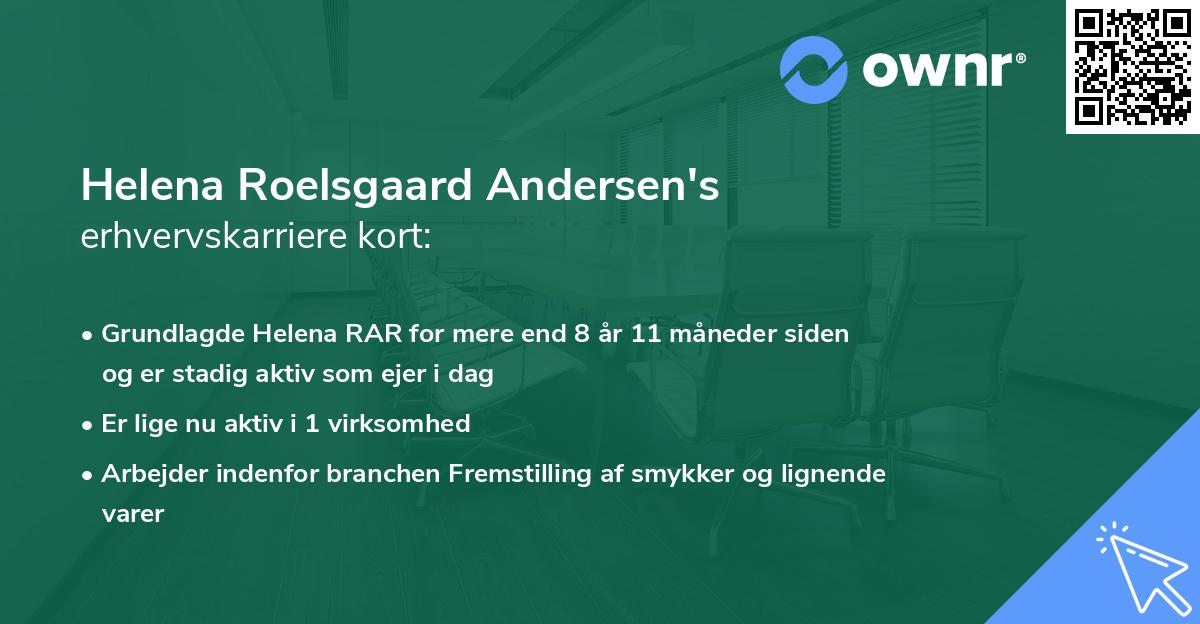 ownr®

Helena Roelsgaard Andersen's
erhvervskarriere kort:

• Grundlagde Helena RAR for mere end 8 år 11 måneder siden og er stadig aktiv som ejer i dag

• Er lige nu aktiv i 1 virksomhed

• Arbejder indenfor branchen Fremstilling af smykker og lignende varer